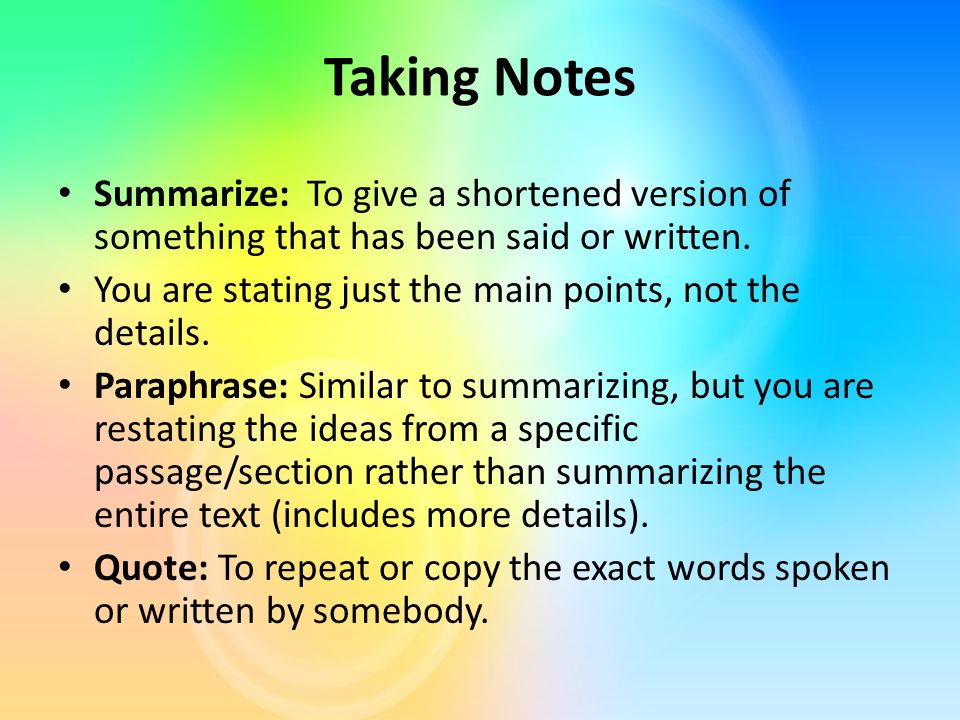 Taking Notes

• Summarize: To give a shortened version of something that has been said or written.
• You are stating just the main points, not the details.
• Paraphrase: Similar to summarizing, but you are restating the ideas from a specific passage/section rather than summarizing the entire text (includes more details).
• Quote: To repeat or copy the exact words spoken or written by somebody.